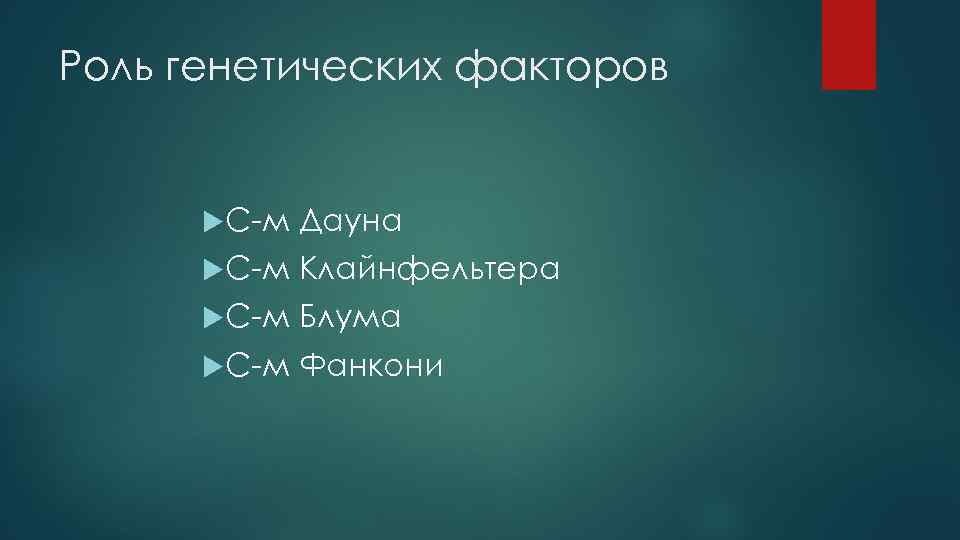 Роль генетических факторов

С-м Дауна
С-м Клайнфельтера
С-м Блума
С-м Фанкони